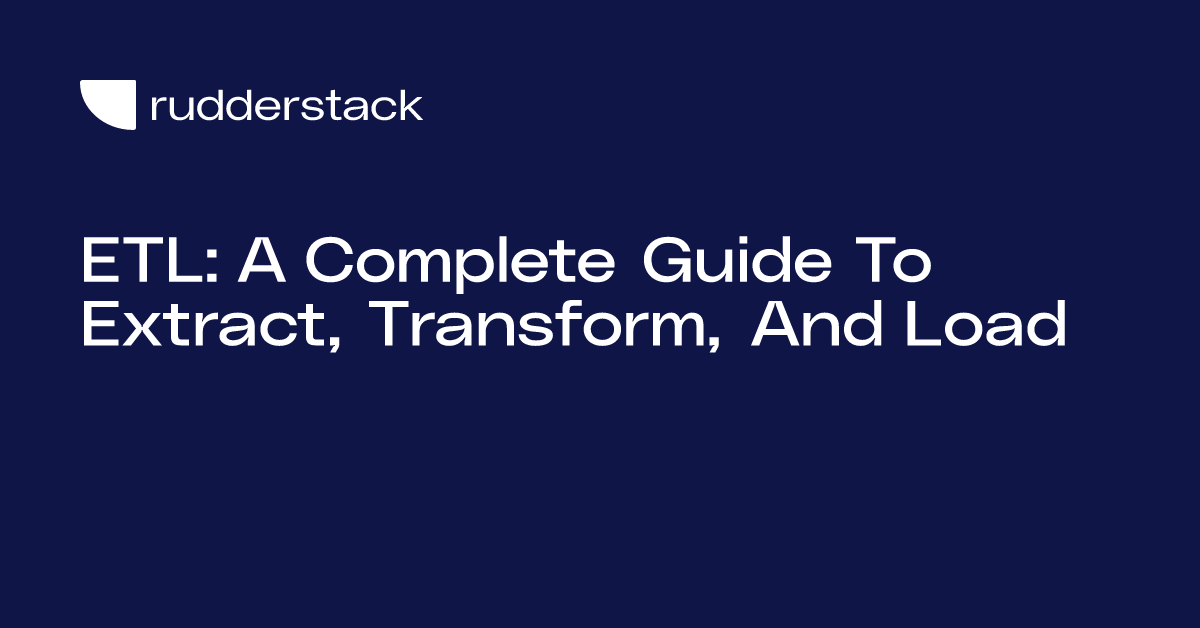 rudderstack

ETL: A Complete Guide To Extract, Transform, And Load